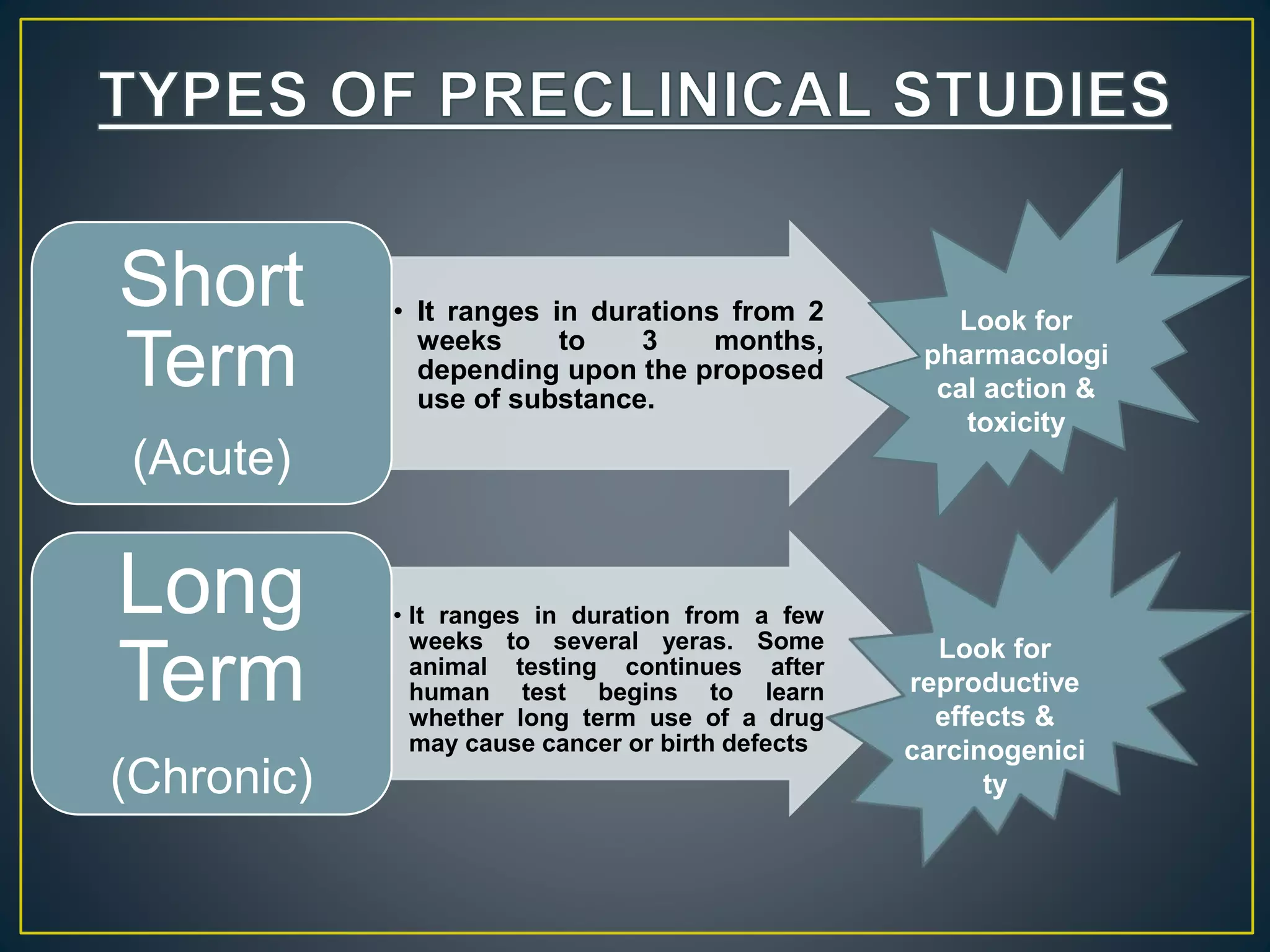 TYPES OF PRECLINICAL STUDIES

Short Term

(Acute)

• It ranges in durations from 2 weeks to 3 months, depending upon the proposed use of substance.

Look for pharmacological action & toxicity

Long Term

(Chronic)

• It ranges in duration from a few weeks to several yeras. Some animal testing continues after human test begins to learn whether long term use of a drug may cause cancer or birth defects

Look for reproductive effects & carcinogenicity